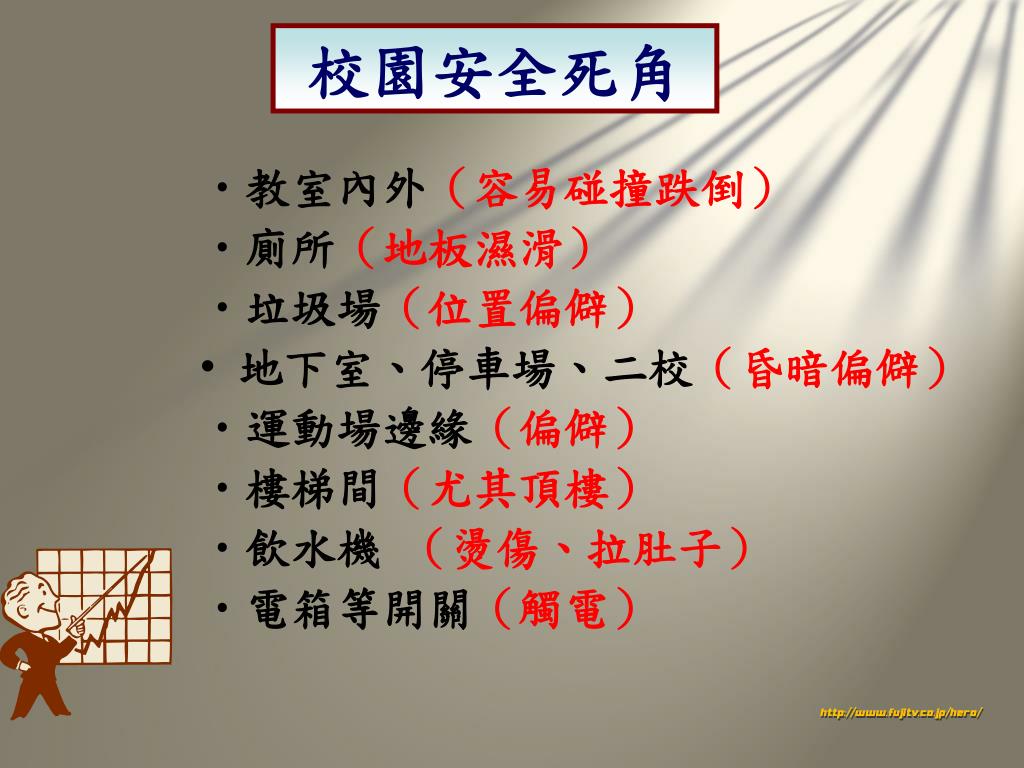 校園安全死角

• 教室內外（容易碰撞跌倒）
• 廁所（地板濕滑）
• 垃圾場（位置偏僻）
• 地下室、停車場、二校（昏暗偏僻）
• 運動場邊緣（偏僻）
• 樓梯間（尤其頂樓）
• 飲水機 （燙傷、拉肚子）
• 電箱等開關（觸電）

http://www.fujitv.co.jp/hero/